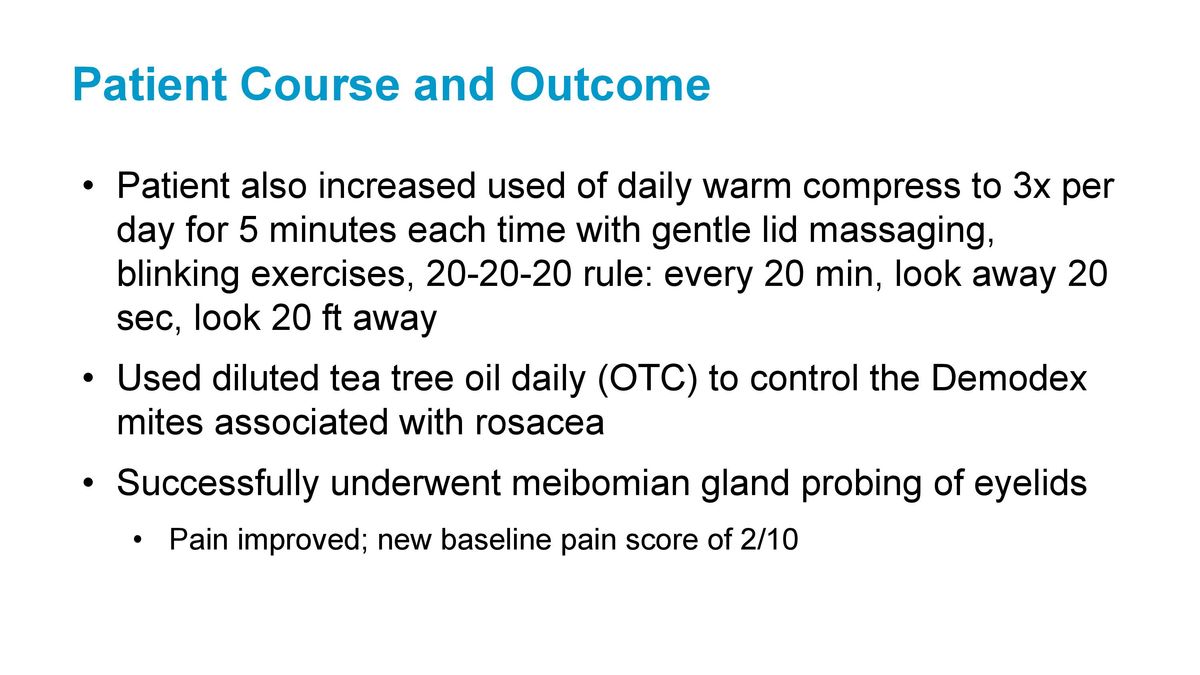 Patient Course and Outcome

• Patient also increased used of daily warm compress to 3x per day for 5 minutes each time with gentle lid massaging, blinking exercises, 20-20-20 rule: every 20 min, look away 20 sec, look 20 ft away

• Used diluted tea tree oil daily (OTC) to control the Demodex mites associated with rosacea

• Successfully underwent meibomian gland probing of eyelids

• Pain improved; new baseline pain score of 2/10